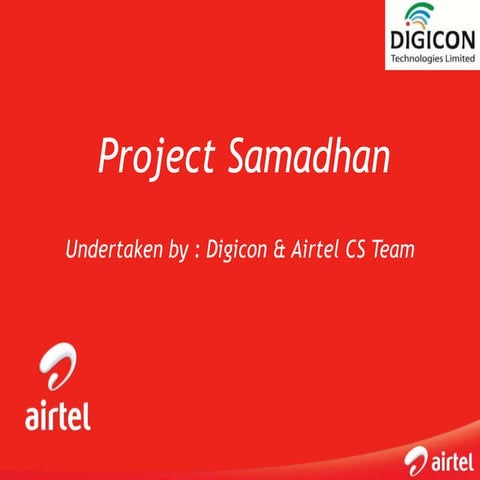 DIGICON
Technologies Limited

Project Samadhan

Undertaken by : Digicon & Airtel CS Team

airtel

airtel